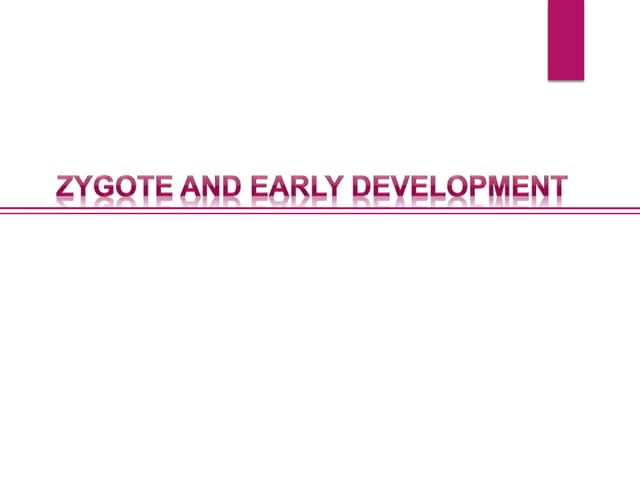 ZYGOTE AND EARLY DEVELOPMENT